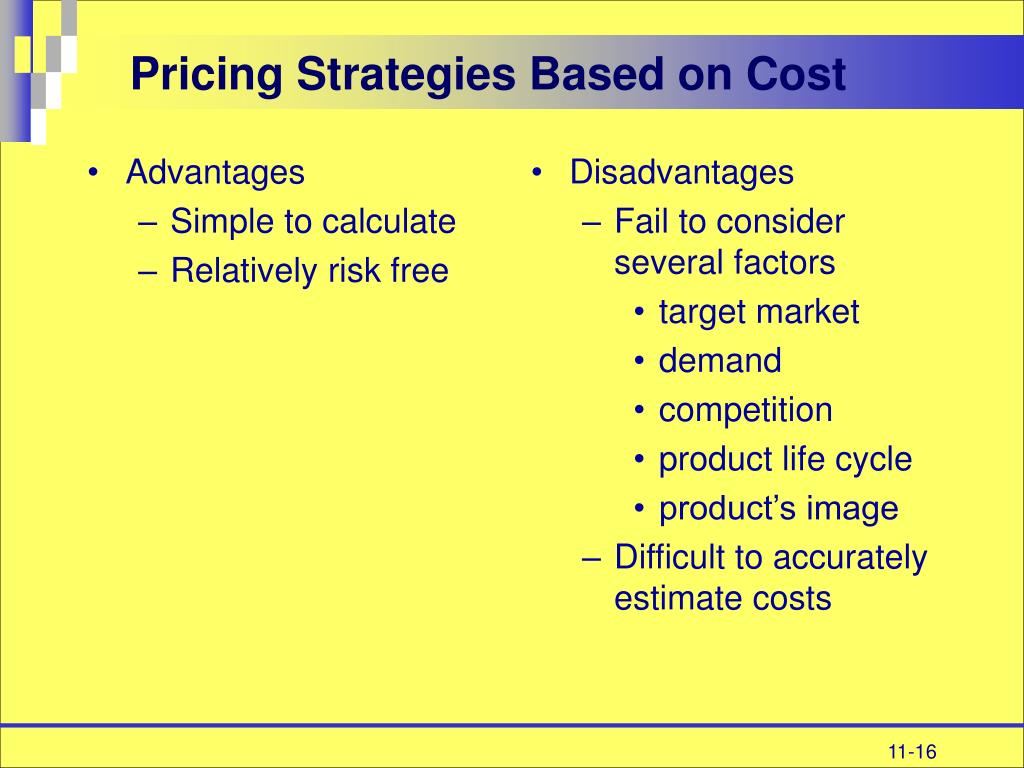 Pricing Strategies Based on Cost

• Advantages
– Simple to calculate
– Relatively risk free

• Disadvantages
– Fail to consider several factors
• target market
• demand
• competition
• product life cycle
• product’s image
– Difficult to accurately estimate costs

11-16